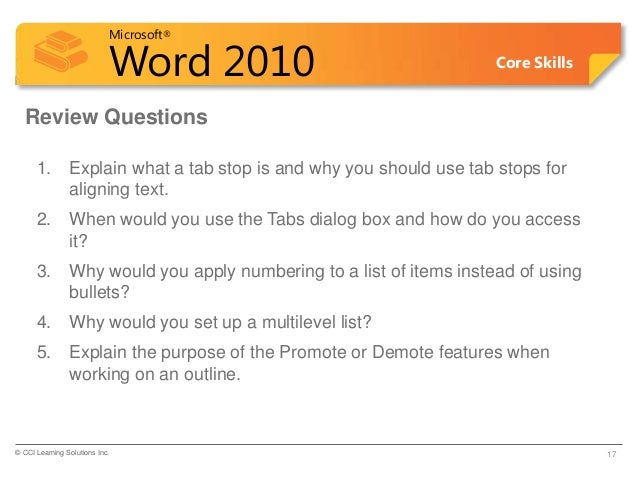 Microsoft®
Word 2010
Core Skills

Review Questions

1. Explain what a tab stop is and why you should use tab stops for aligning text.
2. When would you use the Tabs dialog box and how do you access it?
3. Why would you apply numbering to a list of items instead of using bullets?
4. Why would you set up a multilevel list?
5. Explain the purpose of the Promote or Demote features when working on an outline.

© CCI Learning Solutions Inc.
17